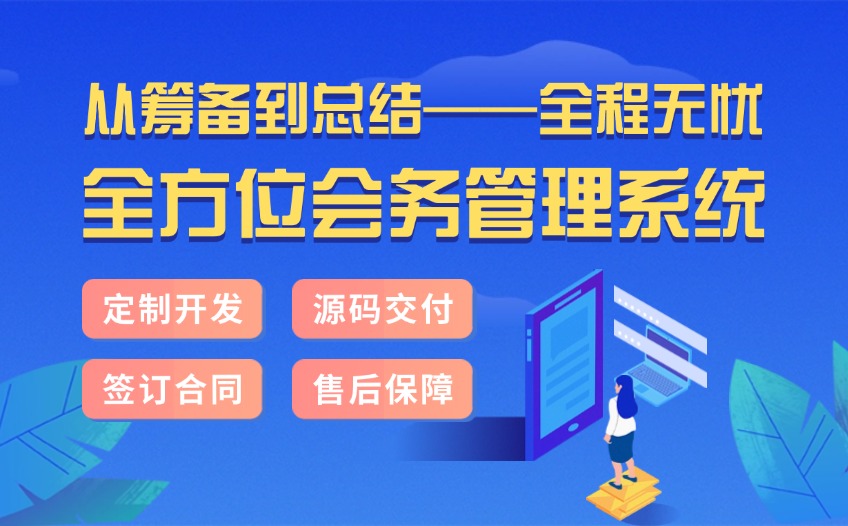 从筹备到总结——全程无忧

全方位会务管理系统

定制开发
源码交付
签订合同
售后保障